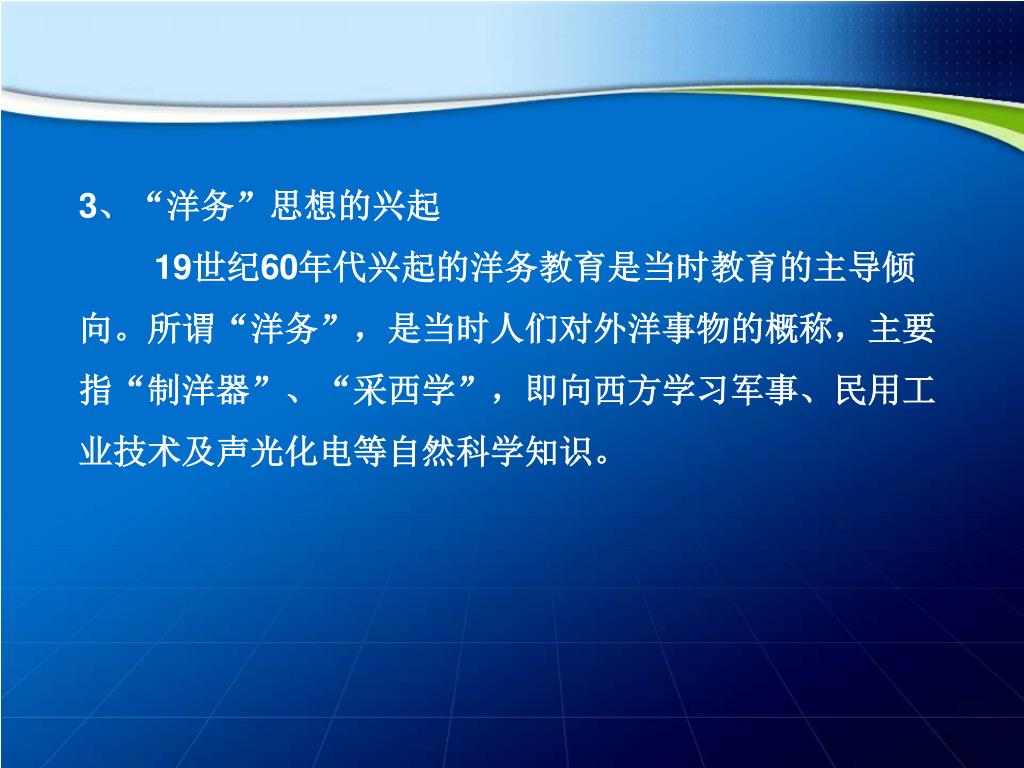 3、“洋务”思想的兴起

19世纪60年代兴起的洋务教育是当时教育的主导倾向。所谓“洋务”，是当时人们对外洋事物的概称，主要指“制洋器”、“采西学”，即向西方学习军事、民用工业技术及声光化电等自然科学知识。